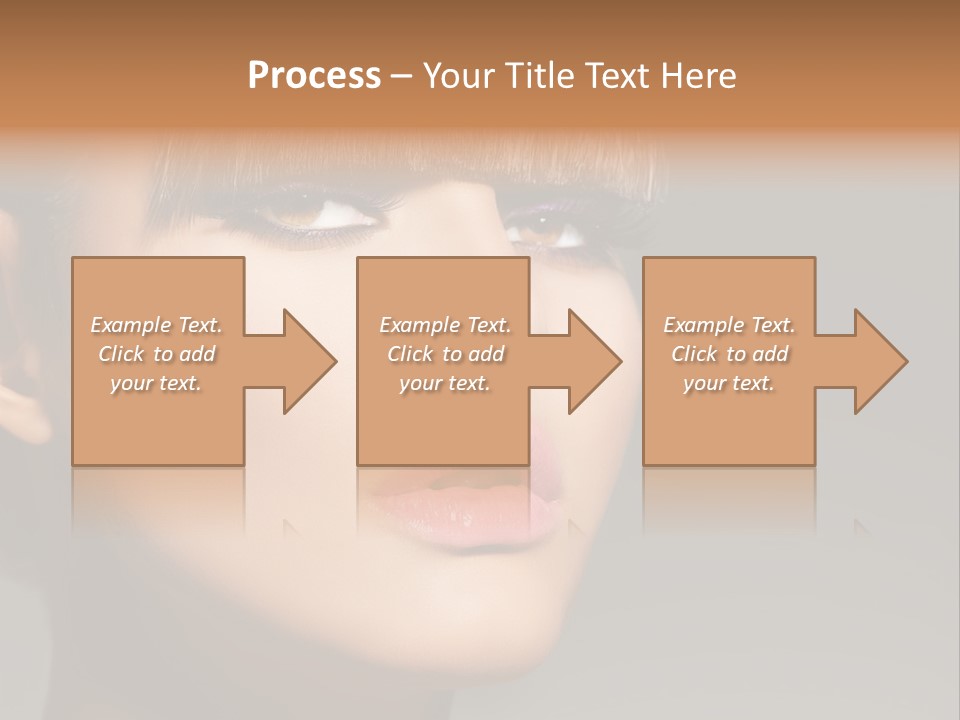 Process – Your Title Text Here

Example Text. Click to add your text.

Example Text. Click to add your text.

Example Text. Click to add your text.